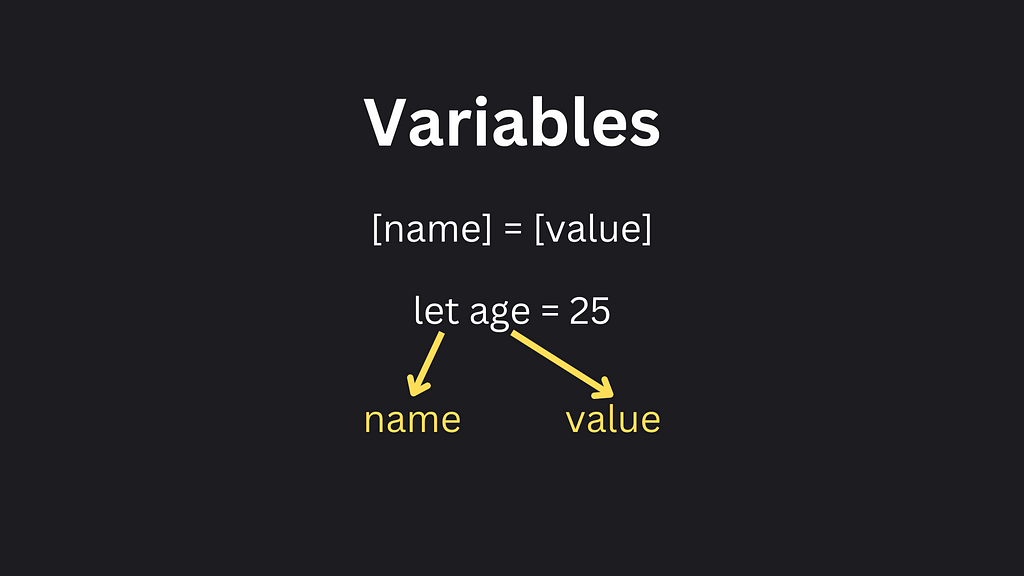 Variables

[name] = [value]

let age = 25

name

value